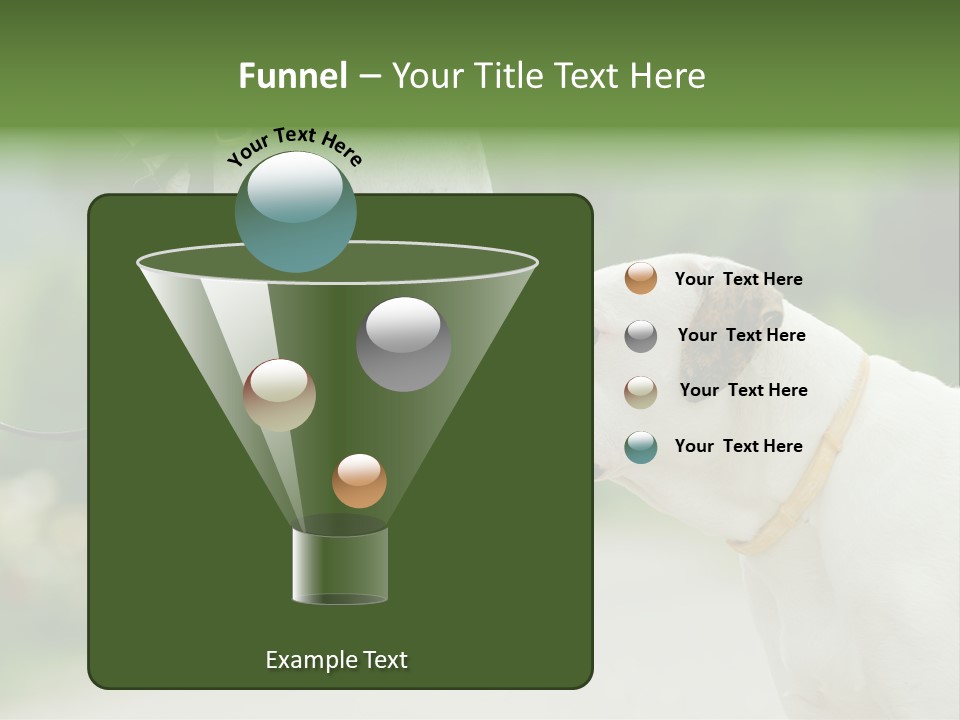 Funnel – Your Title Text Here

Your Text Here

Example Text

Your Text Here

Your Text Here

Your Text Here

Your Text Here